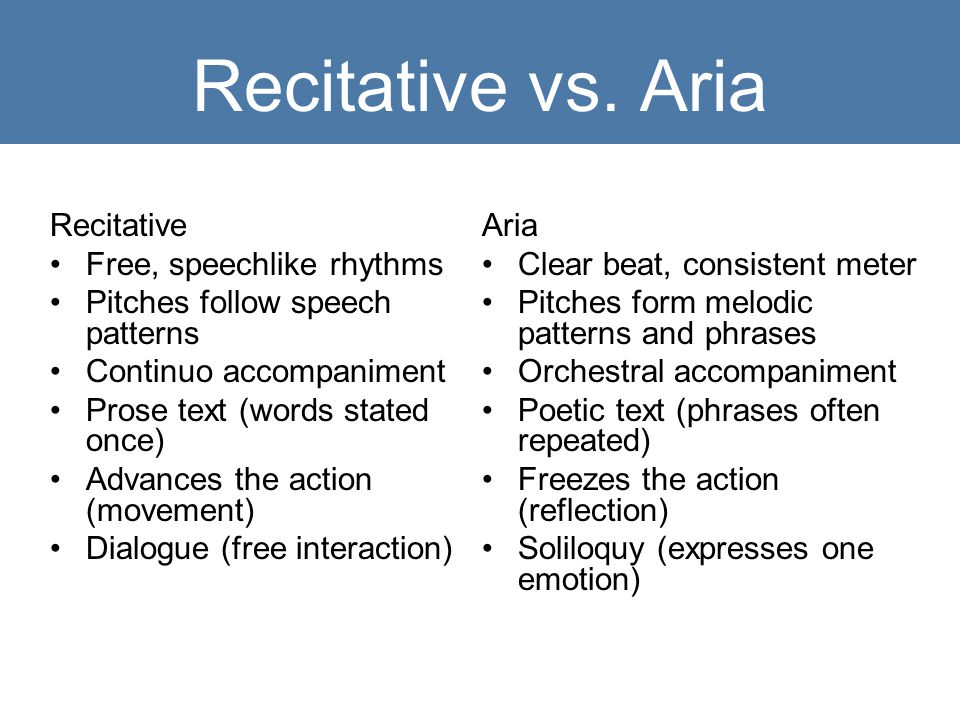 Recitative vs. Aria

Recitative
• Free, speechlike rhythms
• Pitches follow speech patterns
• Continuo accompaniment
• Prose text (words stated once)
• Advances the action (movement)
• Dialogue (free interaction)

Aria
• Clear beat, consistent meter
• Pitches form melodic patterns and phrases
• Orchestral accompaniment
• Poetic text (phrases often repeated)
• Freezes the action (reflection)
• Soliloquy (expresses one emotion)